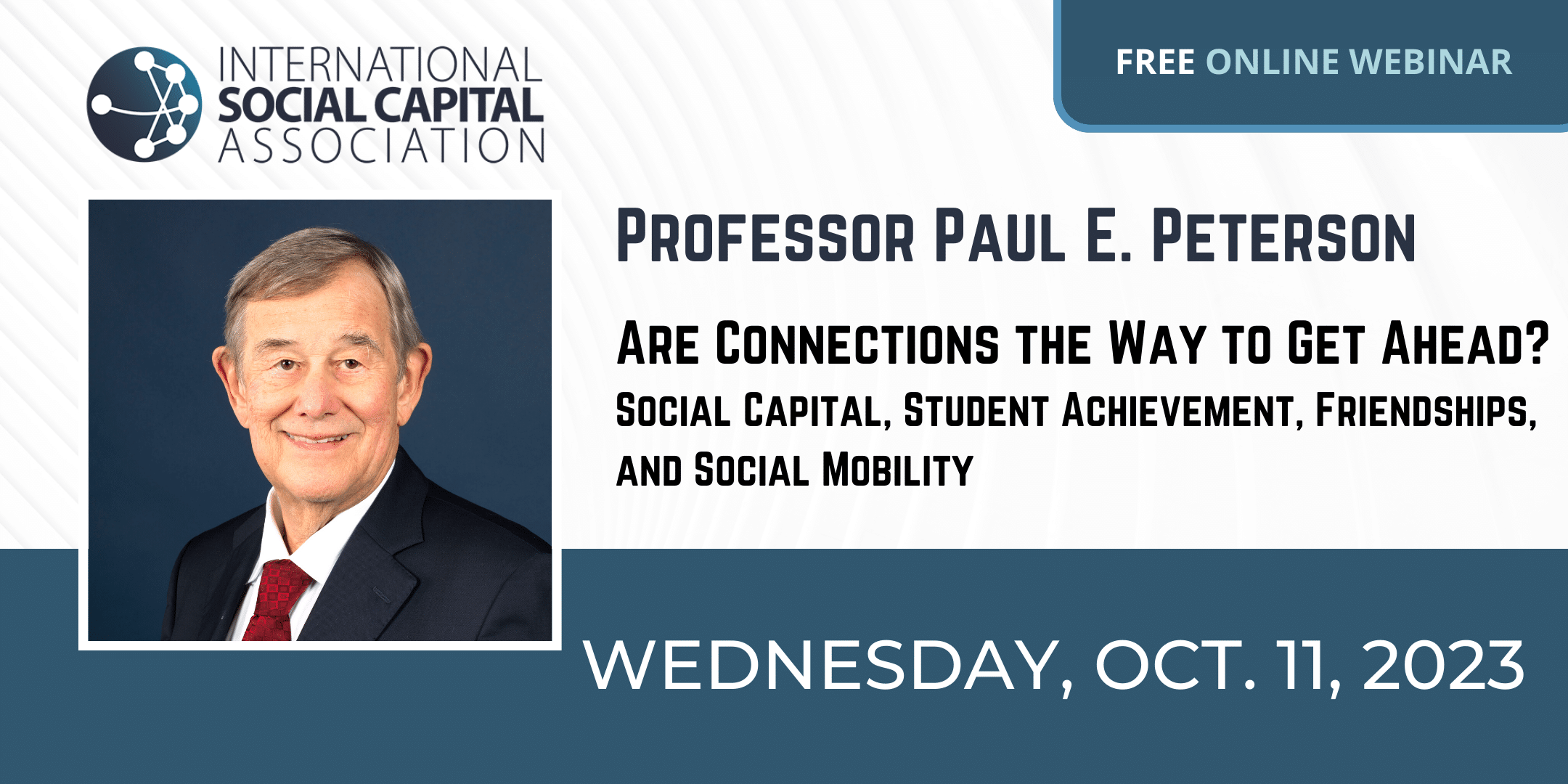 INTERNATIONAL
SOCIAL CAPITAL
ASSOCIATION

FREE ONLINE WEBINAR

PROFESSOR PAUL E. PETERSON

ARE CONNECTIONS THE WAY TO GET AHEAD?
SOCIAL CAPITAL, STUDENT ACHIEVEMENT, FRIENDSHIPS, AND SOCIAL MOBILITY

WEDNESDAY, OCT. 11, 2023